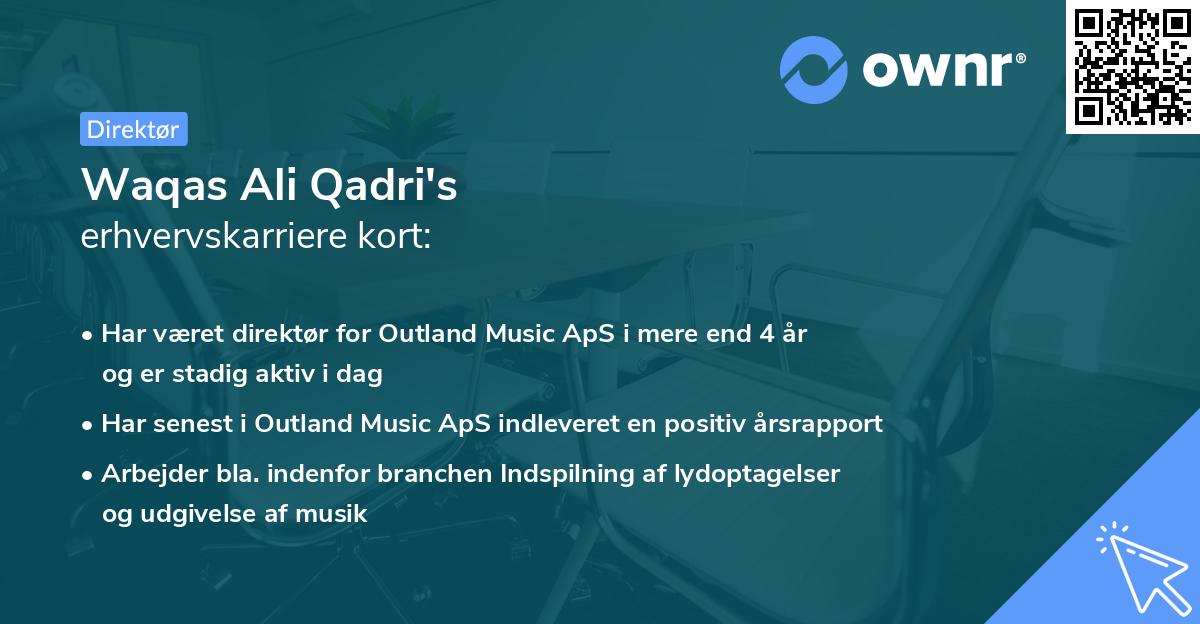 ownr®

Direktør

Waqas Ali Qadri's
erhvervskarriere kort:

• Har været direktør for Outland Music ApS i mere end 4 år og er stadig aktiv i dag

• Har senest i Outland Music ApS indleveret en positiv årsrapport

• Arbejder bla. indenfor branchen Indspilning af lydoptagelser og udgivelse af musik